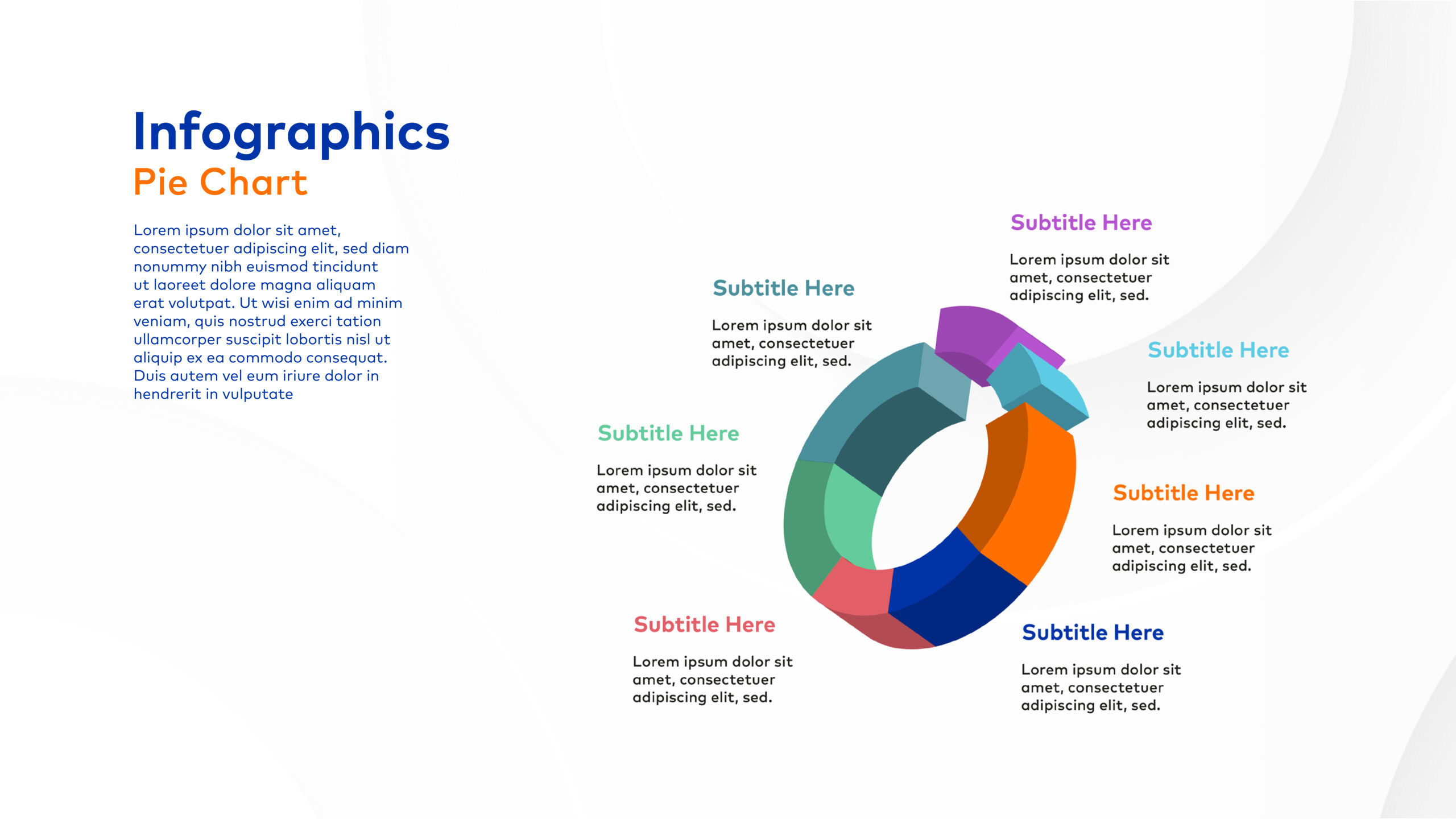 Infographics
Pie Chart

Lorem ipsum dolor sit amet, consectetuer adipiscing elit, sed diam nonummy nibh euismod tincidunt ut laoreet dolore magna aliquam erat volutpat. Ut wisi enim ad minim veniam, quis nostrud exerci tation ullamcorper suscipit lobortis nisl ut aliquip ex ea commodo consequat. Duis autem vel eum iriure dolor in hendrerit in vulputate

Subtitle Here

Lorem ipsum dolor sit amet, consectetuer adipiscing elit, sed.

Subtitle Here

Lorem ipsum dolor sit amet, consectetuer adipiscing elit, sed.

Subtitle Here

Lorem ipsum dolor sit amet, consectetuer adipiscing elit, sed.

Subtitle Here

Lorem ipsum dolor sit amet, consectetuer adipiscing elit, sed.

Subtitle Here

Lorem ipsum dolor sit amet, consectetuer adipiscing elit, sed.

Subtitle Here

Lorem ipsum dolor sit amet, consectetuer adipiscing elit, sed.

Subtitle Here

Lorem ipsum dolor sit amet, consectetuer adipiscing elit, sed.